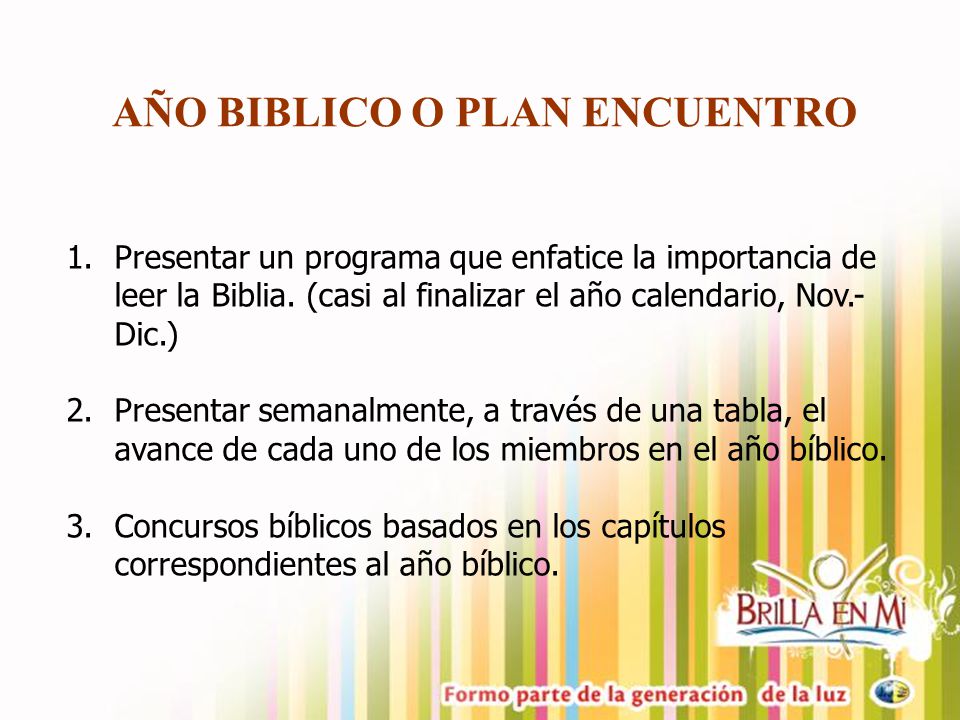 AÑO BIBLICO O PLAN ENCUENTRO

1. Presentar un programa que enfatice la importancia de leer la Biblia. (casi al finalizar el año calendario, Nov.-Dic.)

2. Presentar semanalmente, a través de una tabla, el avance de cada uno de los miembros en el año bíblico.

3. Concursos bíblicos basados en los capítulos correspondientes al año bíblico.

BRILLA EN MI

Formo parte de la generación de la luz